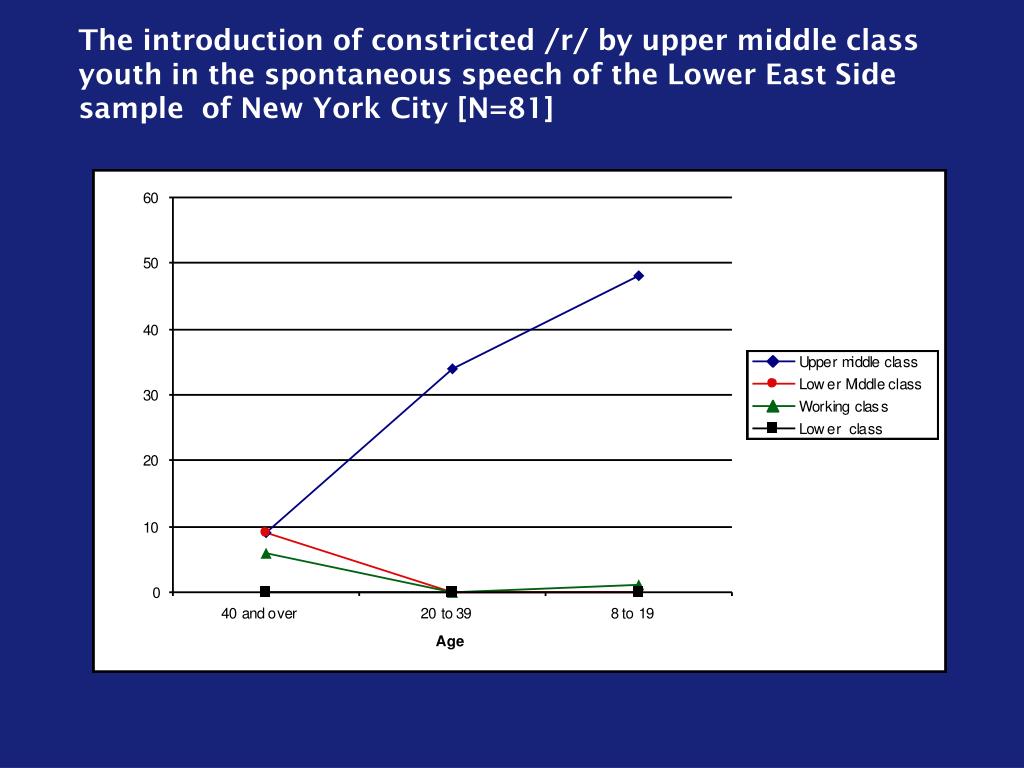 The introduction of constricted /r/ by upper middle class youth in the spontaneous speech of the Lower East Side sample of New York City [N=81]

60
50
40
30
20
10
0

40 and over
20 to 39
8 to 19
Age

Upper middle class
Lower Middle class
Working class
Lower class